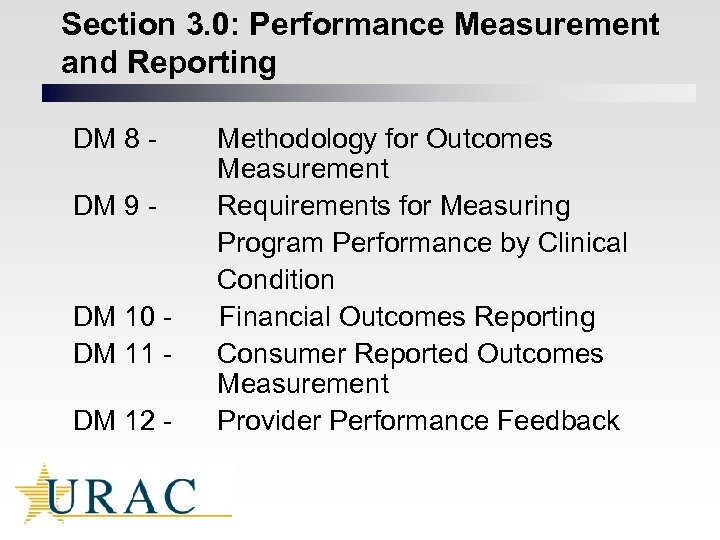 Section 3.0: Performance Measurement and Reporting

DM 8 - Methodology for Outcomes Measurement

DM 9 - Requirements for Measuring Program Performance by Clinical Condition

DM 10 - Financial Outcomes Reporting

DM 11 - Consumer Reported Outcomes Measurement

DM 12 - Provider Performance Feedback

URAC